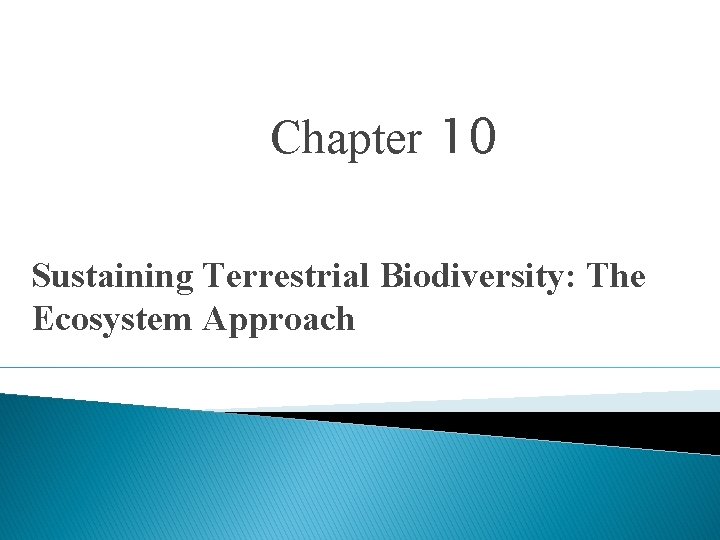 Chapter 10

Sustaining Terrestrial Biodiversity: The Ecosystem Approach